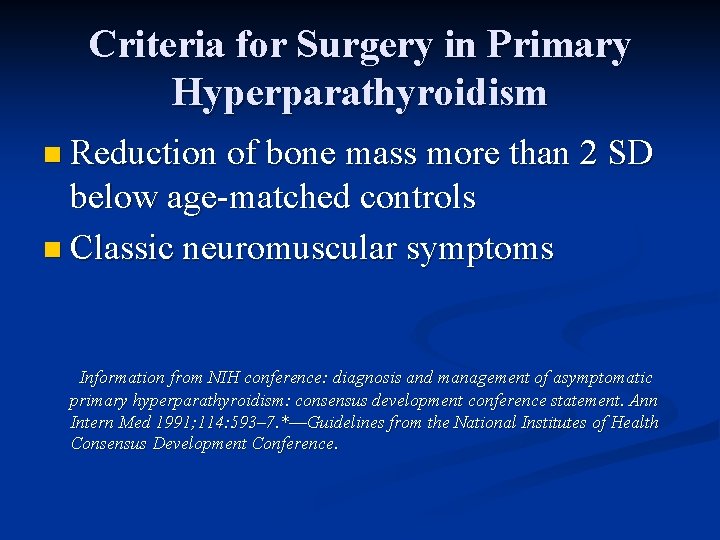 Criteria for Surgery in Primary Hyperparathyroidism

Reduction of bone mass more than 2 SD below age-matched controls

Classic neuromuscular symptoms

Information from NIH conference: diagnosis and management of asymptomatic primary hyperparathyroidism: consensus development conference statement. Ann Intern Med 1991;114:593–7.*—Guidelines from the National Institutes of Health Consensus Development Conference.